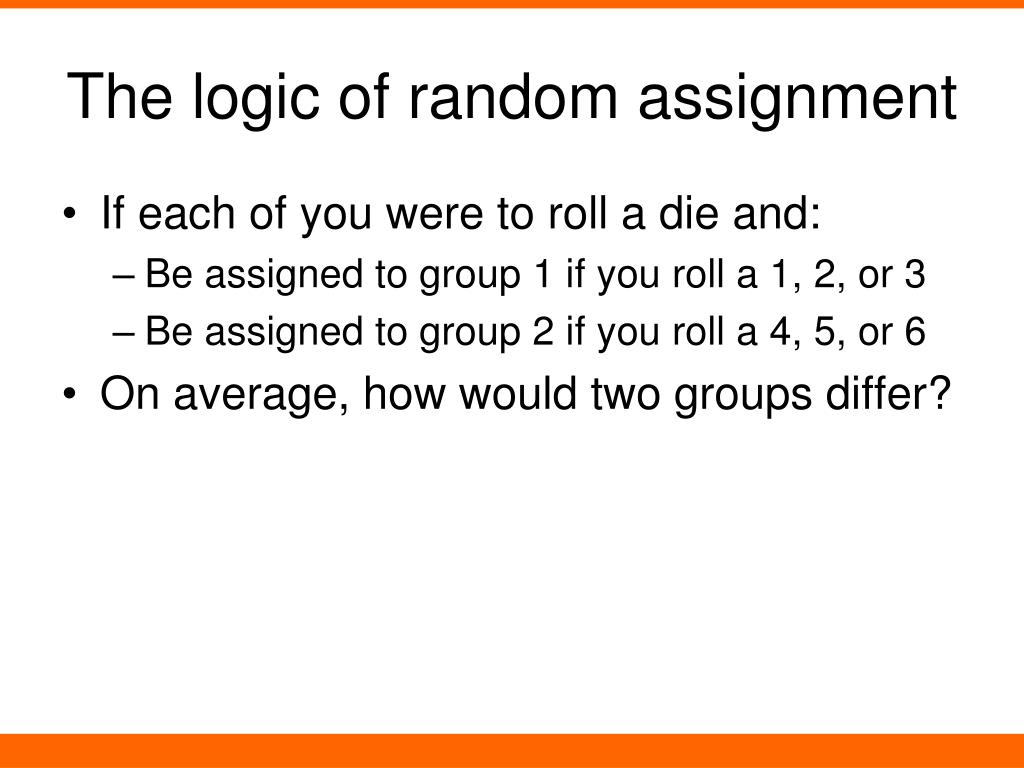 The logic of random assignment

• If each of you were to roll a die and:
– Be assigned to group 1 if you roll a 1, 2, or 3
– Be assigned to group 2 if you roll a 4, 5, or 6
• On average, how would two groups differ?